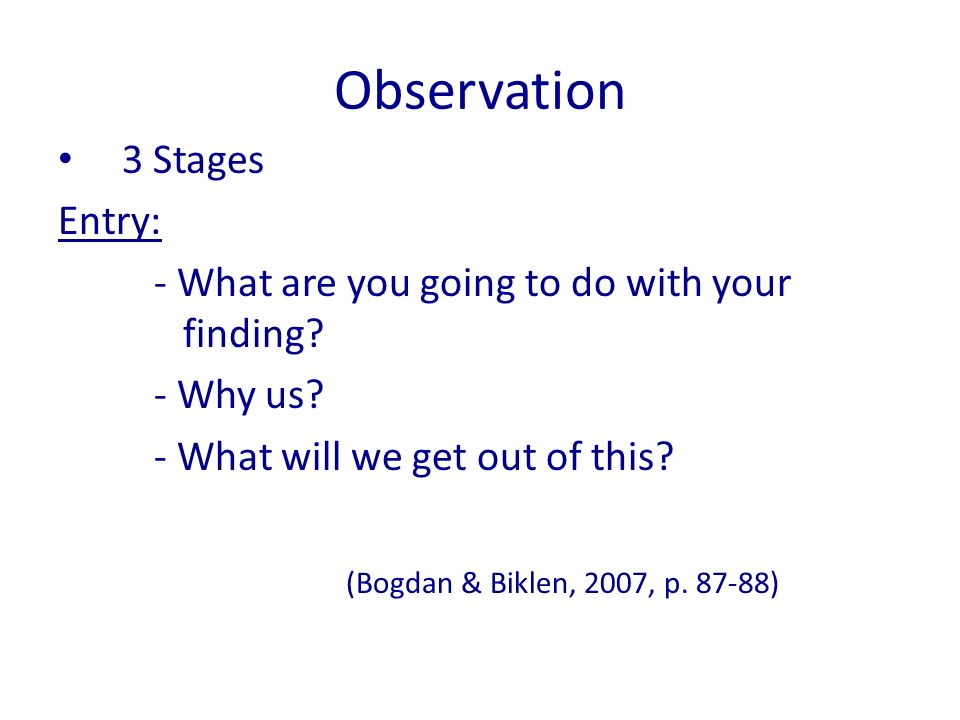 Observation

• 3 Stages

Entry:

- What are you going to do with your finding?

- Why us?

- What will we get out of this?

(Bogdan & Biklen, 2007, p. 87-88)